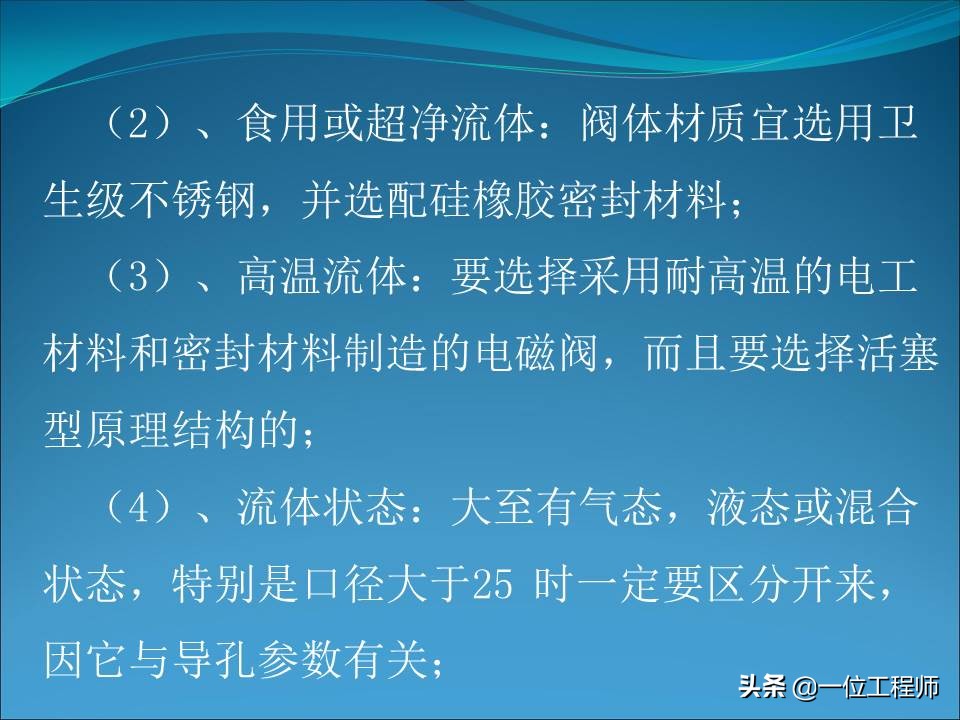 （2）、食用或超净流体：阀体材质宜选用卫生级不锈钢，并选配硅橡胶密封材料；

（3）、高温流体：要选择采用耐高温的电工材料和密封材料制造的电磁阀，而且要选择活塞型原理结构的；

（4）、流体状态：大至有气态，液态或混合状态，特别是口径大于25 时一定要区分开来，因它与导孔参数有关；

头条 @一位工程师